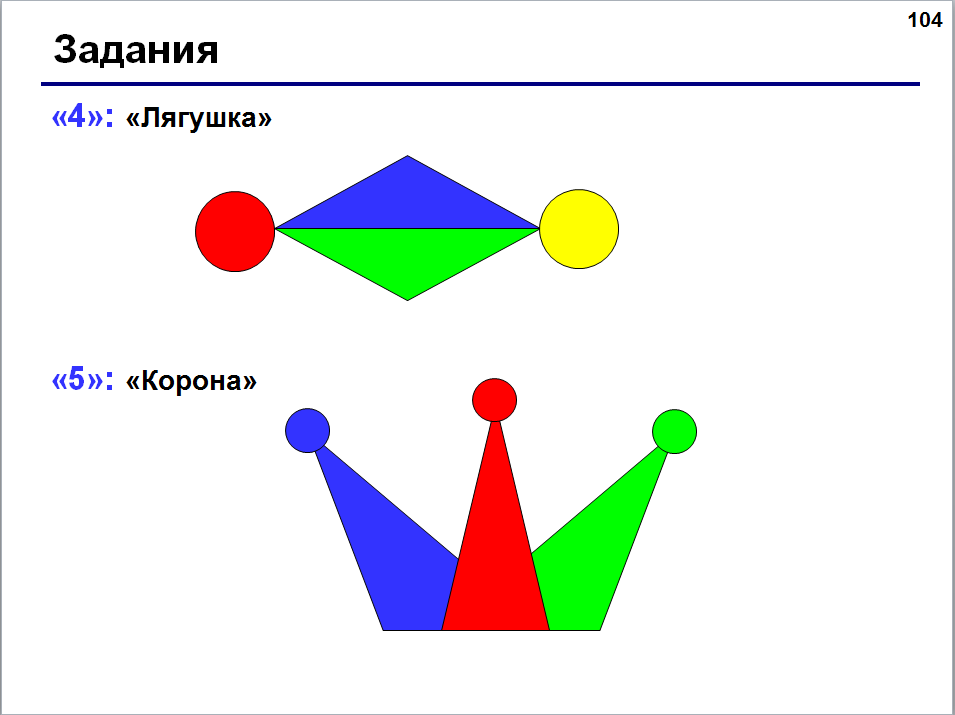 104

Задания

«4»: «Лягушка»

«5»: «Корона»